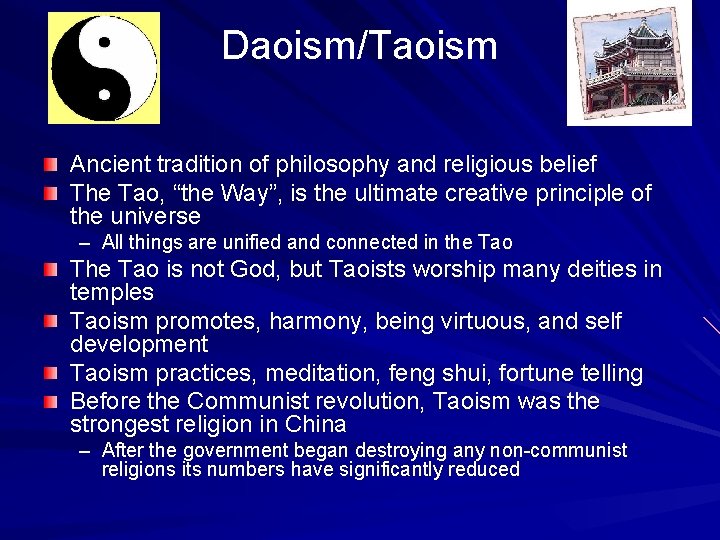 Daoism/Taoism

Ancient tradition of philosophy and religious belief

The Tao, “the Way”, is the ultimate creative principle of the universe

– All things are unified and connected in the Tao

The Tao is not God, but Taoists worship many deities in temples

Taoism promotes, harmony, being virtuous, and self development

Taoism practices, meditation, feng shui, fortune telling

Before the Communist revolution, Taoism was the strongest religion in China

– After the government began destroying any non-communist religions its numbers have significantly reduced